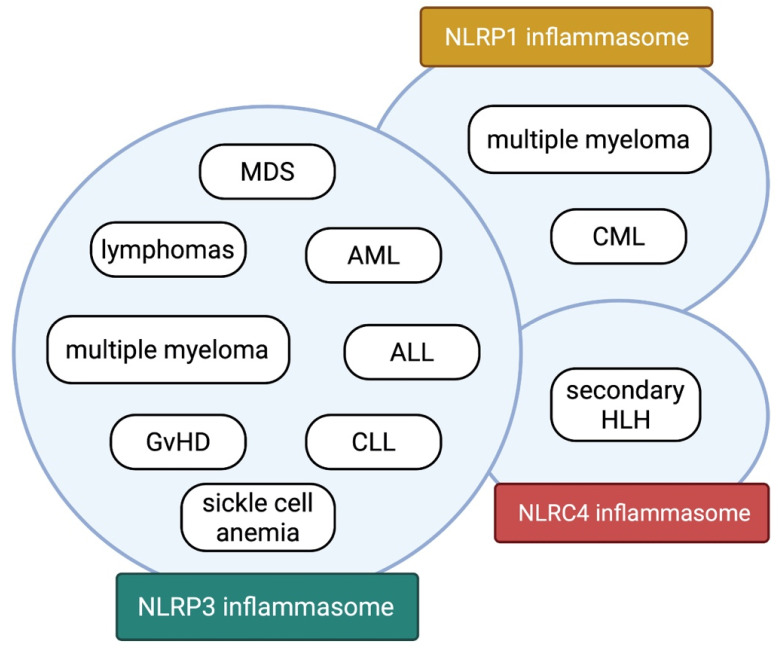 NLRP1 inflammasome

multiple myeloma

CML

MDS

lymphomas

AML

multiple myeloma

ALL

GvHD

CLL

sickle cell anemia

secondary HLH

NLRC4 inflammasome

NLRP3 inflammasome